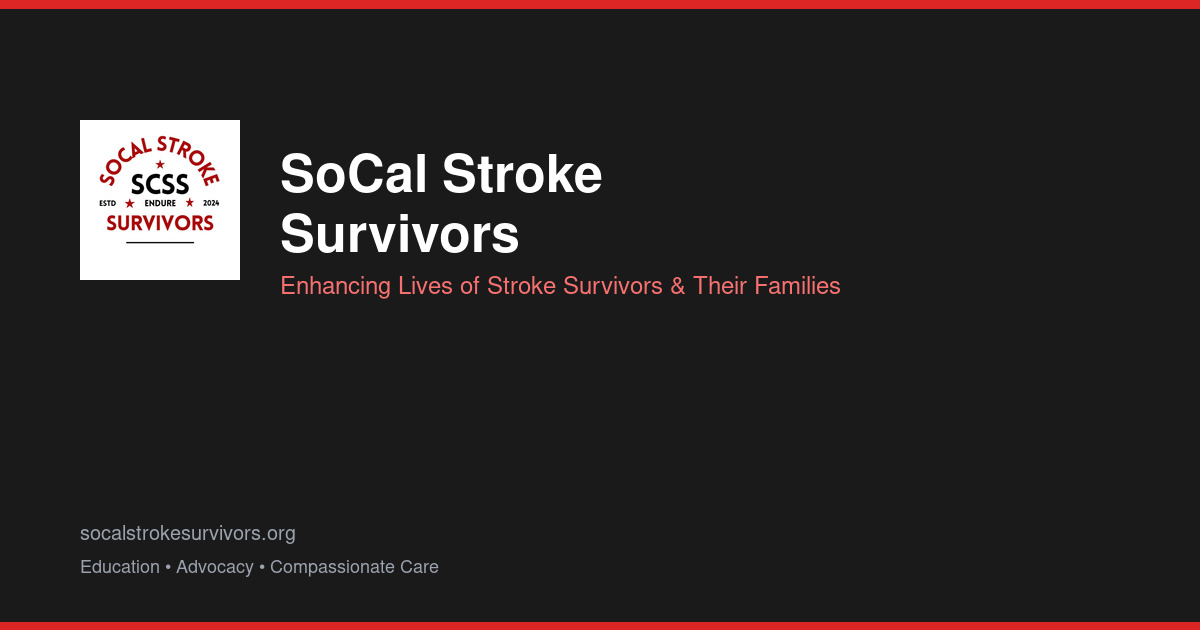 SOCAL STROKE
SCSS
ESTD ENDURE 2024
SURVIVORS

SoCal Stroke Survivors

Enhancing Lives of Stroke Survivors & Their Families

socalstrokesurvivors.org

Education • Advocacy • Compassionate Care